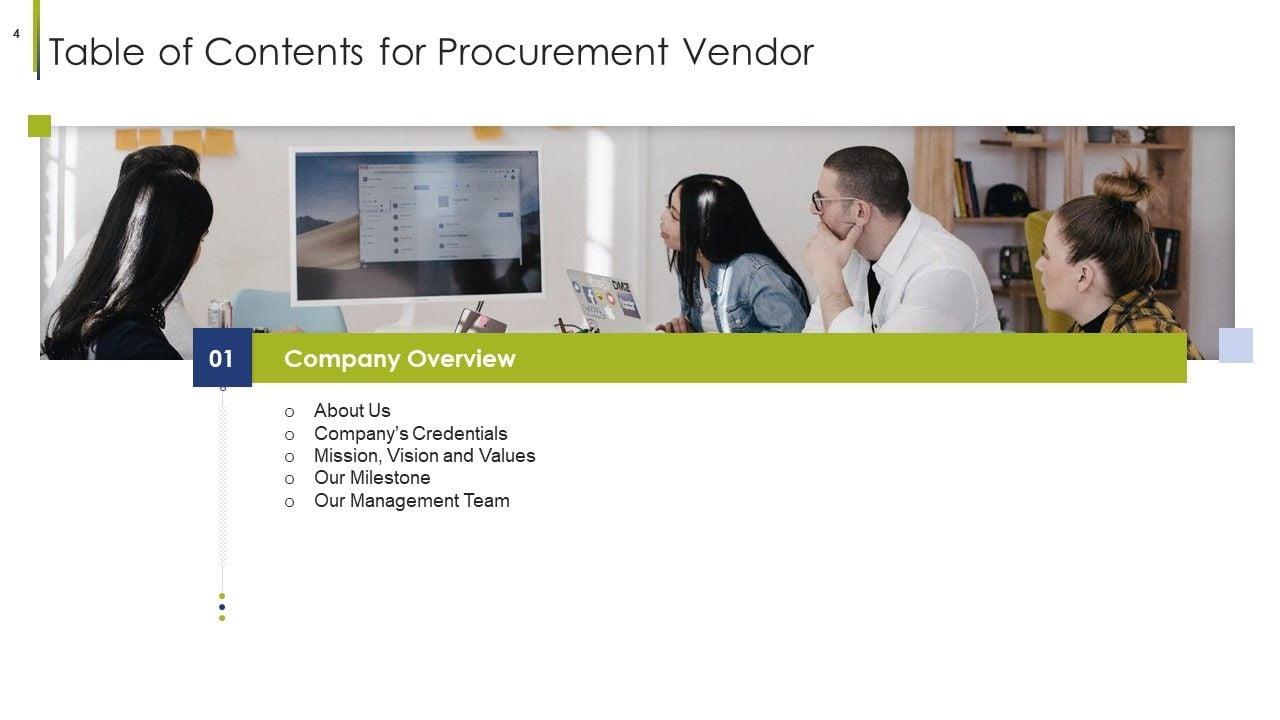 4

Table of Contents for Procurement Vendor

01 Company Overview

o About Us
o Company's Credentials
o Mission, Vision and Values
o Our Milestone
o Our Management Team